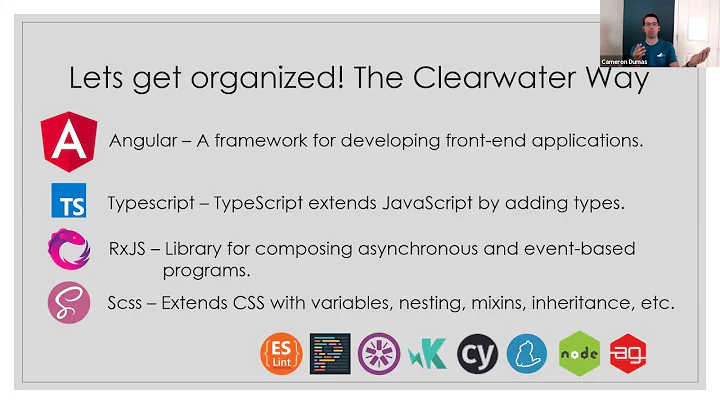 Cameron Dumas

Lets get organized! The Clearwater Way

A

Angular – A framework for developing front-end applications.

TS

Typescript – TypeScript extends JavaScript by adding types.

RxJS – Library for composing asynchronous and event-based programs.

Scss – Extends CSS with variables, nesting, mixins, inheritance, etc.

ES Lint

K

cy

node

ag